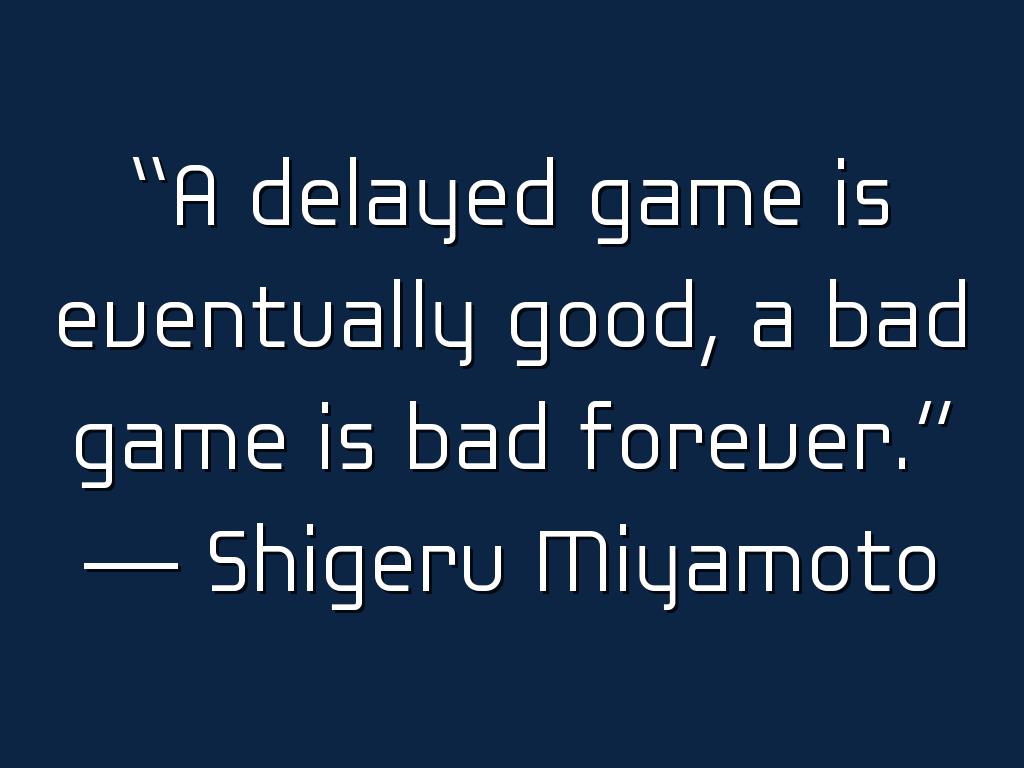 “A delayed game is eventually good, a bad game is bad forever.” — Shigeru Miyamoto